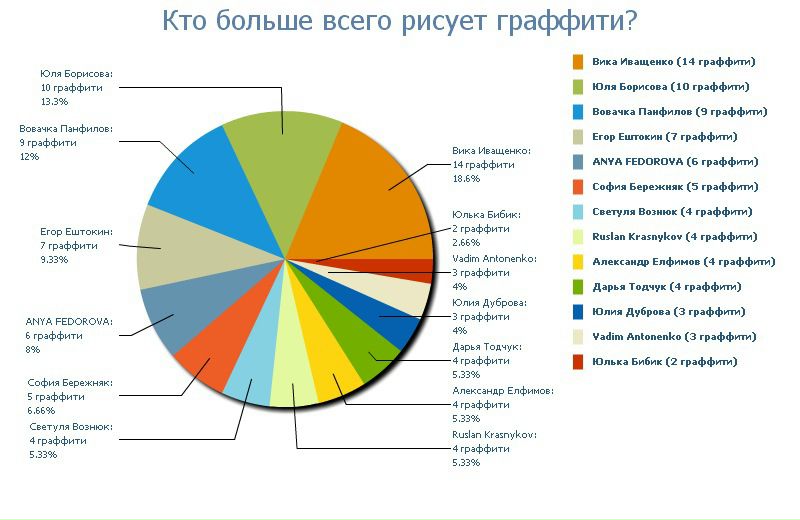 Кто больше всего рисует граффити?

Юля Борисова:
10 граффити
13.3%

Вовачка Панфилов:
9 граффити
12%

Егор Ештокин:
7 граффити
9.33%

ANYA FEDOROVA:
6 граффити
8%

София Бережняк:
5 граффити
6.66%

Светуля Вознюк:
4 граффити
5.33%

Вика Иващенко:
14 граффити
18.6%

Юлька Бибик:
2 граффити
2.66%

Vadim Antonenko:
3 граффити
4%

Юлия Дуброва:
3 граффити
4%

Дарья Тодчук:
4 граффити
5.33%

Александр Елфимов:
4 граффити
5.33%

Ruslan Krasnykov:
4 граффити
5.33%

Вика Иващенко (14 граффити)
Юля Борисова (10 граффити)
Вовачка Панфилов (9 граффити)
Егор Ештокин (7 граффити)
ANYA FEDOROVA (6 граффити)
София Бережняк (5 граффити)
Светуля Вознюк (4 граффити)
Ruslan Krasnykov (4 граффити)
Александр Елфимов (4 граффити)
Дарья Тодчук (4 граффити)
Юлия Дуброва (3 граффити)
Vadim Antonenko (3 граффити)
Юлька Бибик (2 граффити)